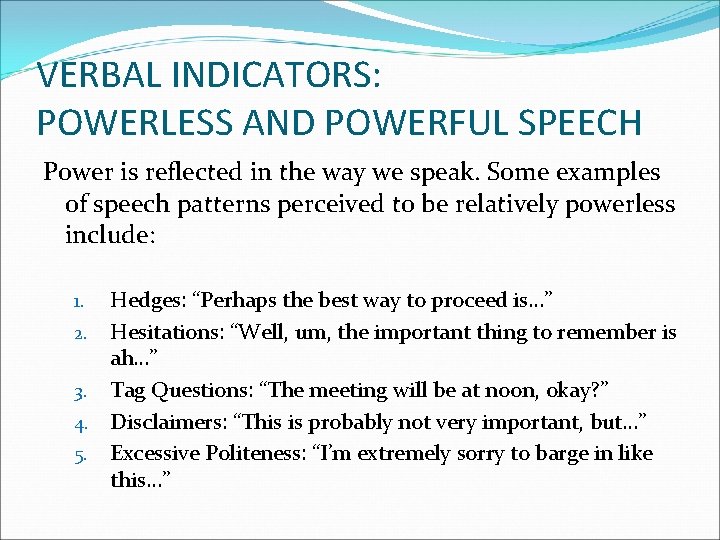 VERBAL INDICATORS:
POWERLESS AND POWERFUL SPEECH

Power is reflected in the way we speak. Some examples of speech patterns perceived to be relatively powerless include:

1. Hedges: “Perhaps the best way to proceed is…”
2. Hesitations: “Well, um, the important thing to remember is ah…”
3. Tag Questions: “The meeting will be at noon, okay?”
4. Disclaimers: “This is probably not very important, but…”
5. Excessive Politeness: “I’m extremely sorry to barge in like this…”